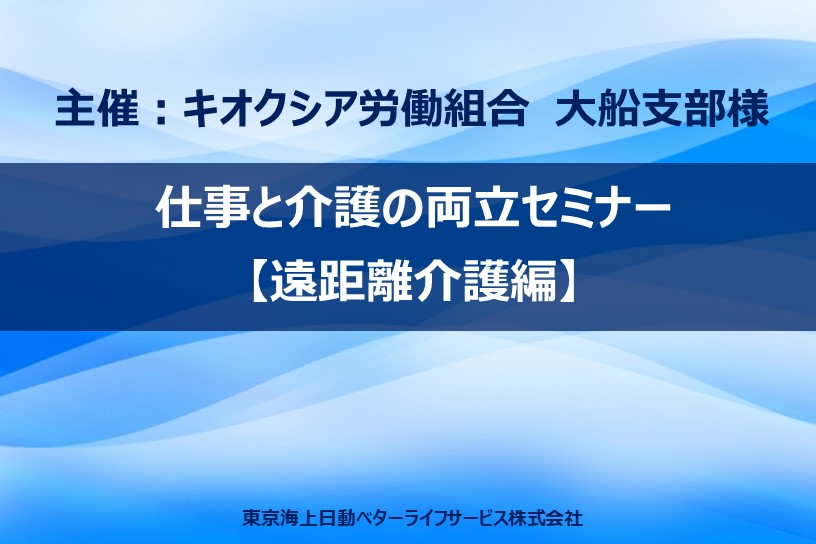 主催：キオクシア労働組合　大船支部様

仕事と介護の両立セミナー
【遠距離介護編】

東京海上日動ベターライフサービス株式会社